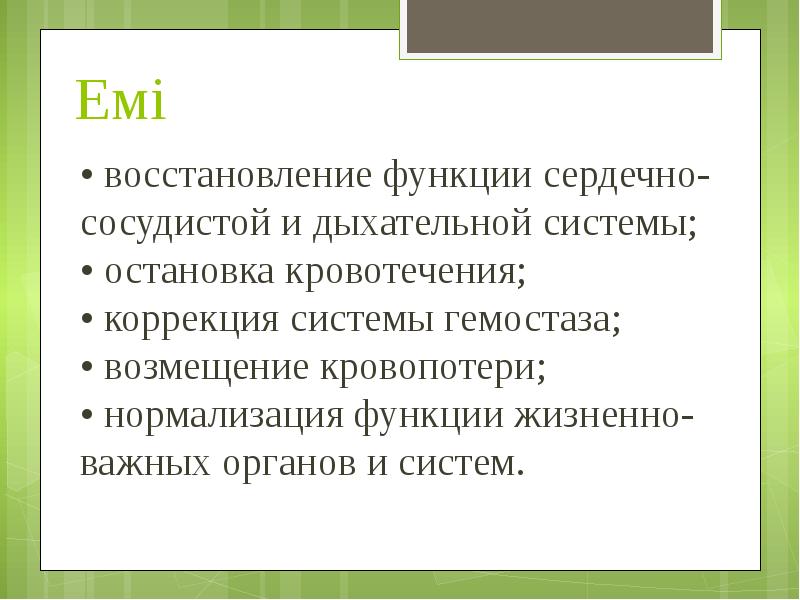 Емі

• восстановление функции сердечно-сосудистой и дыхательной системы;
• остановка кровотечения;
• коррекция системы гемостаза;
• возмещение кровопотери;
• нормализация функции жизненно-важных органов и систем.